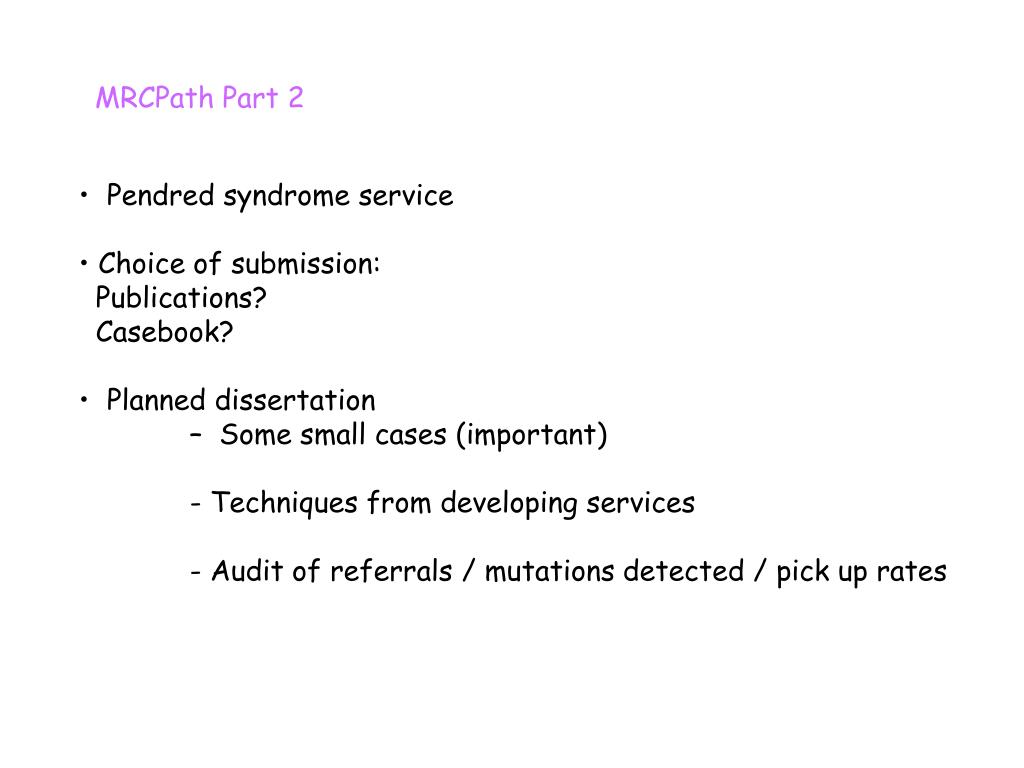 MRCPath Part 2

• Pendred syndrome service

• Choice of submission:
Publications?
Casebook?

• Planned dissertation
– Some small cases (important)

- Techniques from developing services

- Audit of referrals / mutations detected / pick up rates